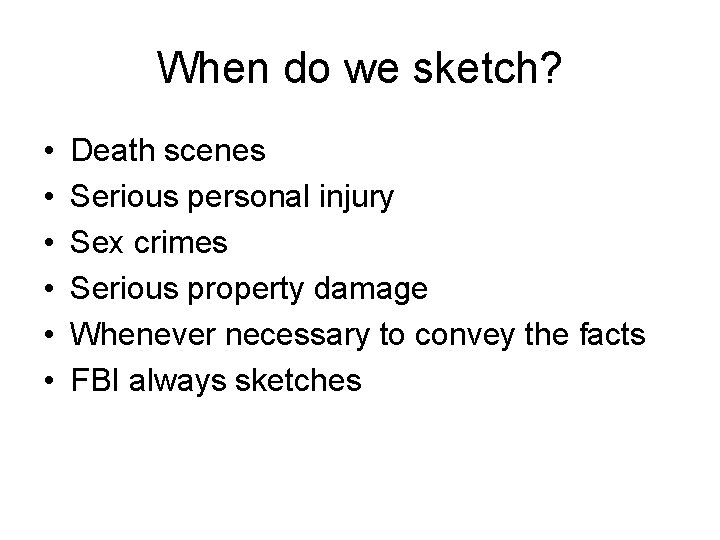 When do we sketch?

• Death scenes
• Serious personal injury
• Sex crimes
• Serious property damage
• Whenever necessary to convey the facts
• FBI always sketches